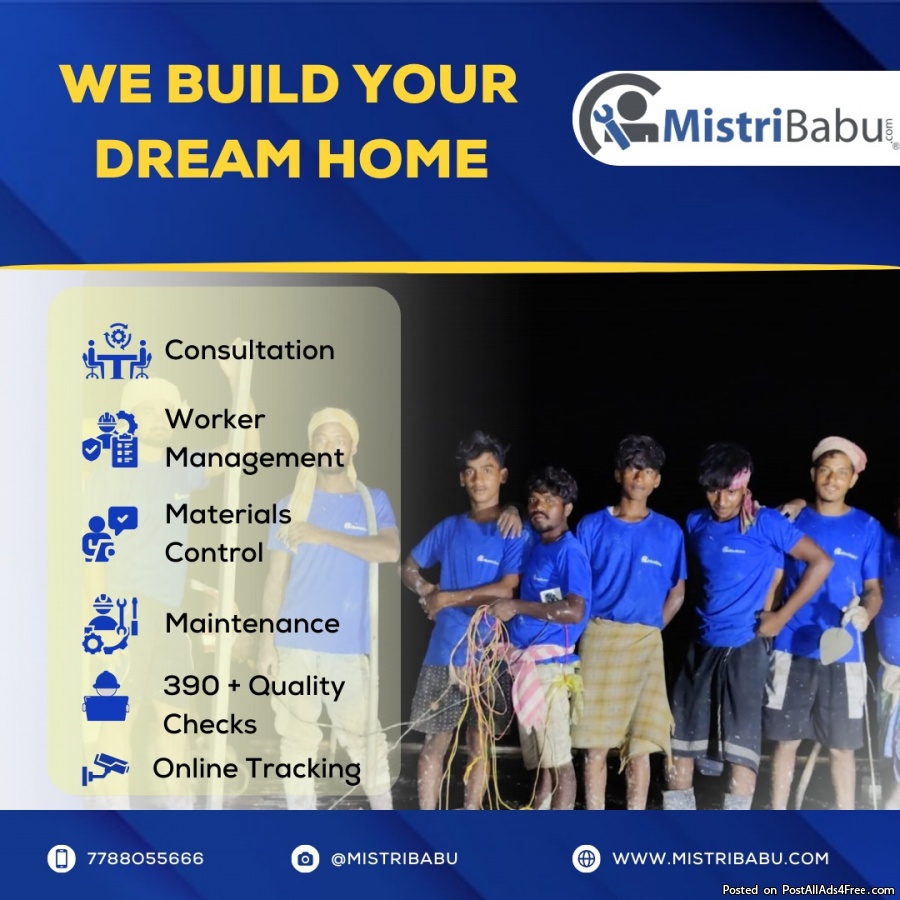 WE BUILD YOUR DREAM HOME

MistriBabu.com

Consultation

Worker Management

Materials Control

Maintenance

390 + Quality Checks

Online Tracking

7788055666

@MISTRIBABU

WWW.MISTRIBABU.COM

Posted on PostAllAds4Free.com